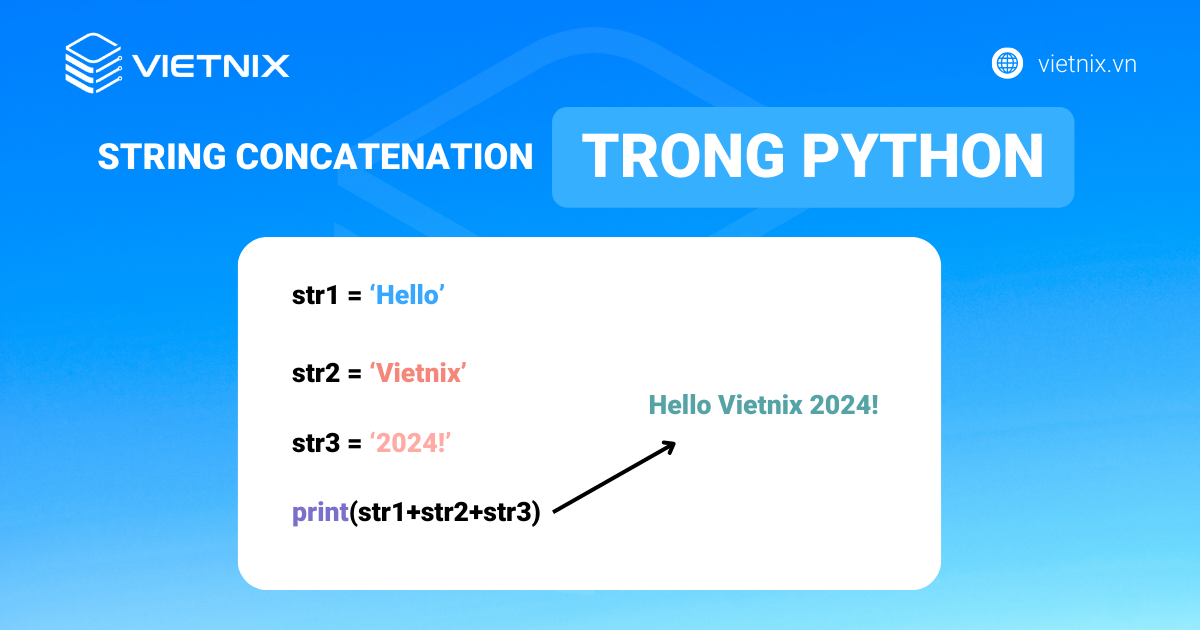 VIETNIX

vietnix.vn

STRING CONCATENATION TRONG PYTHON

str1 = ‘Hello’

str2 = ‘Vietnix’

str3 = ‘2024!’

print(str1+str2+str3)

Hello Vietnix 2024!